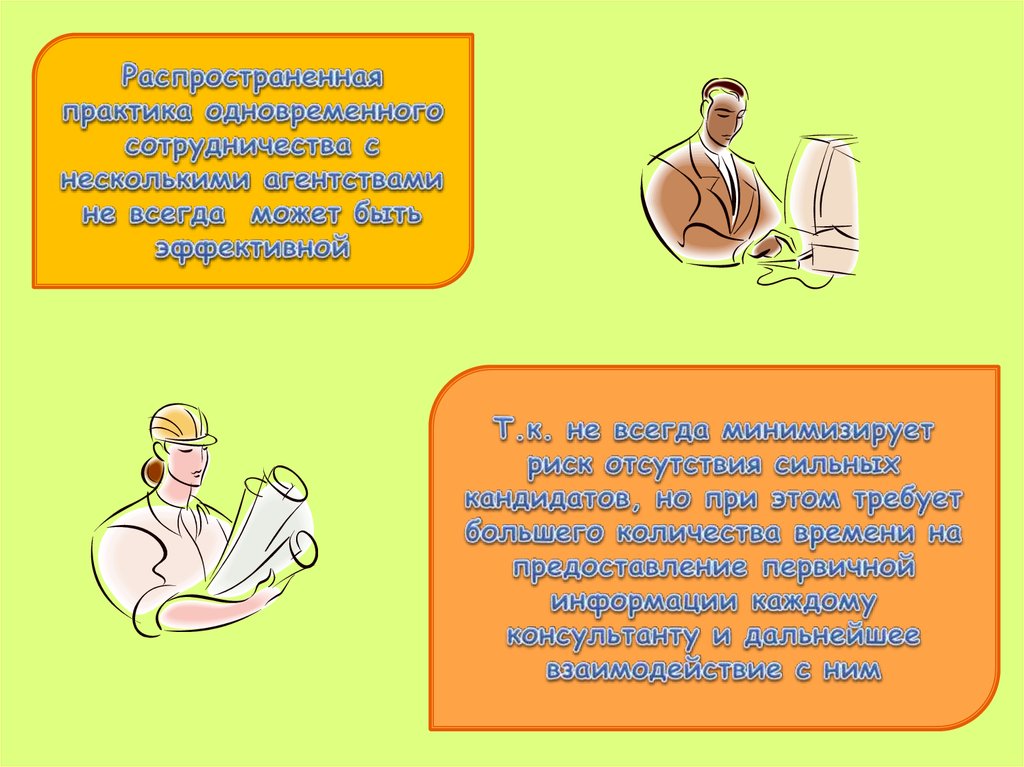 Распространенная практика одновременного сотрудничества с несколькими агентствами не всегда  может быть эффективной

Т.к. не всегда минимизирует риск отсутствия сильных кандидатов, но при этом требует большего количества времени на предоставление первичной информации каждому консультанту и дальнейшее взаимодействие с ним